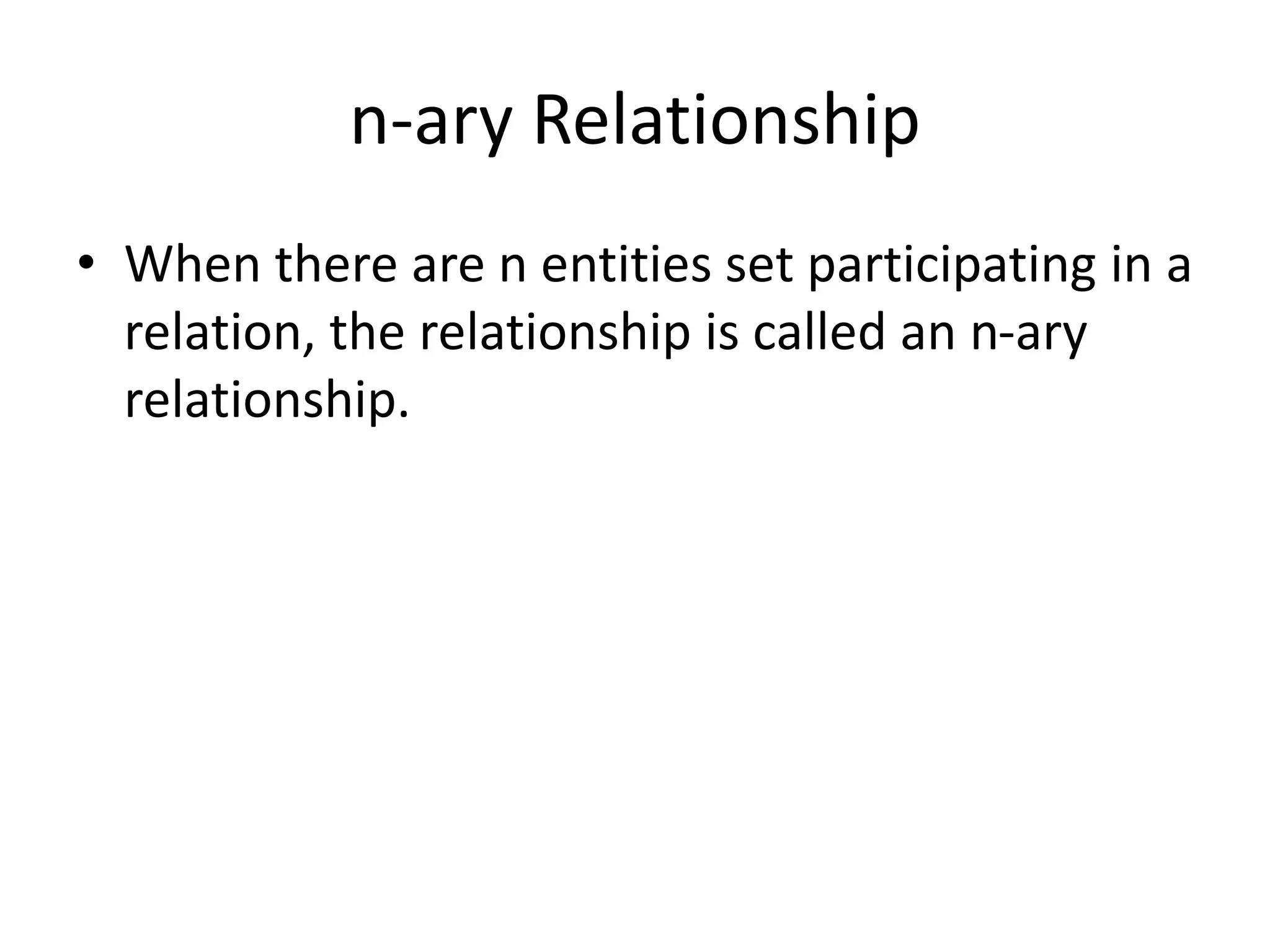 n-ary Relationship

• When there are n entities set participating in a relation, the relationship is called an n-ary relationship.